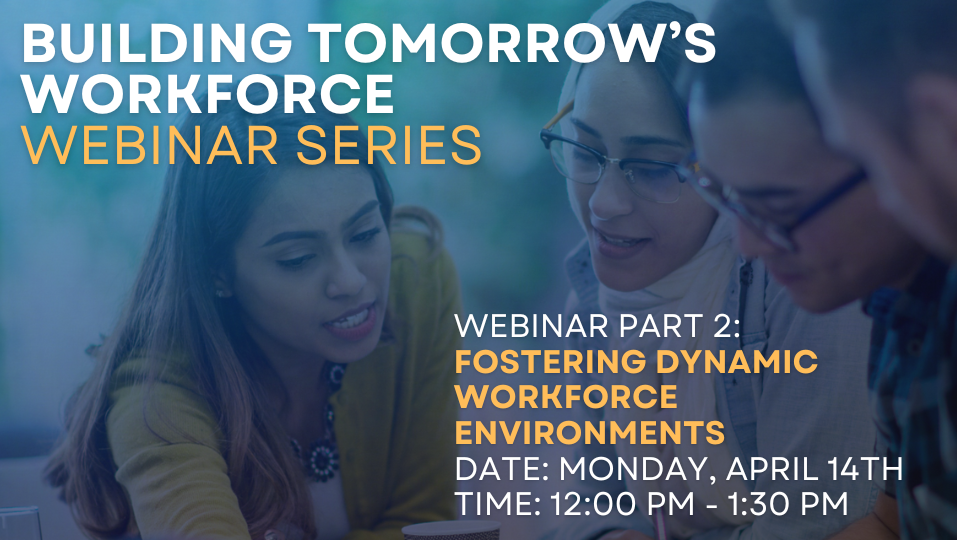 BUILDING TOMORROW'S WORKFORCE
WEBINAR SERIES

WEBINAR PART 2:
FOSTERING DYNAMIC WORKFORCE ENVIRONMENTS
DATE: MONDAY, APRIL 14TH
TIME: 12:00 PM - 1:30 PM